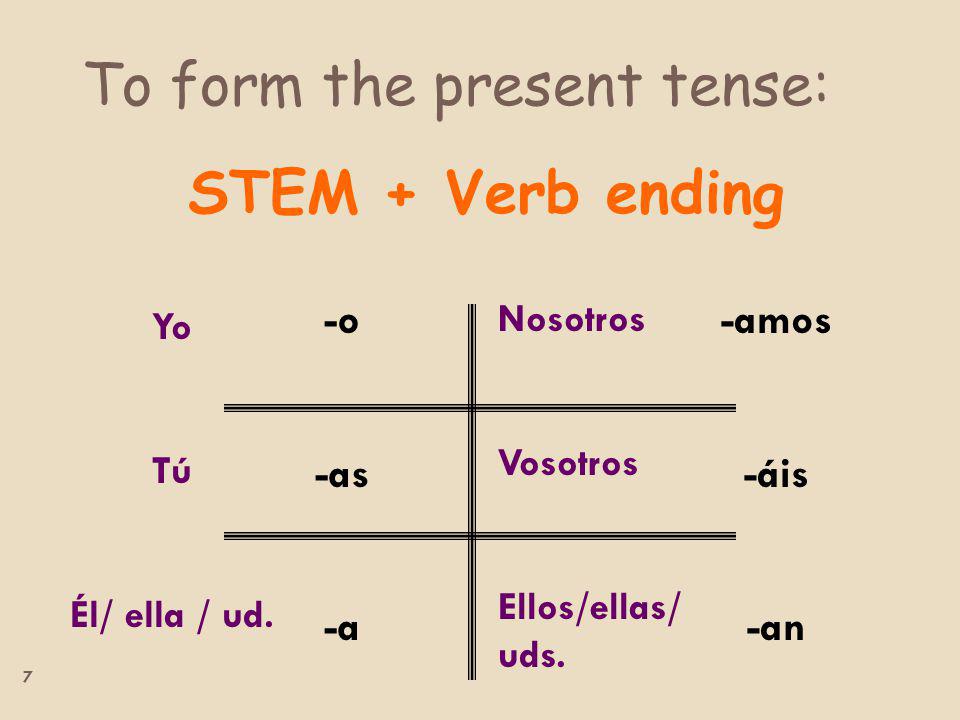 To form the present tense:

STEM + Verb ending

| Yo | -o | Nosotros | -amos |
|---|---|---|---|
| Tú | -as | Vosotros | -áis |
| Él/ ella / ud. | -a | Ellos/ellas/ uds. | -an |

7